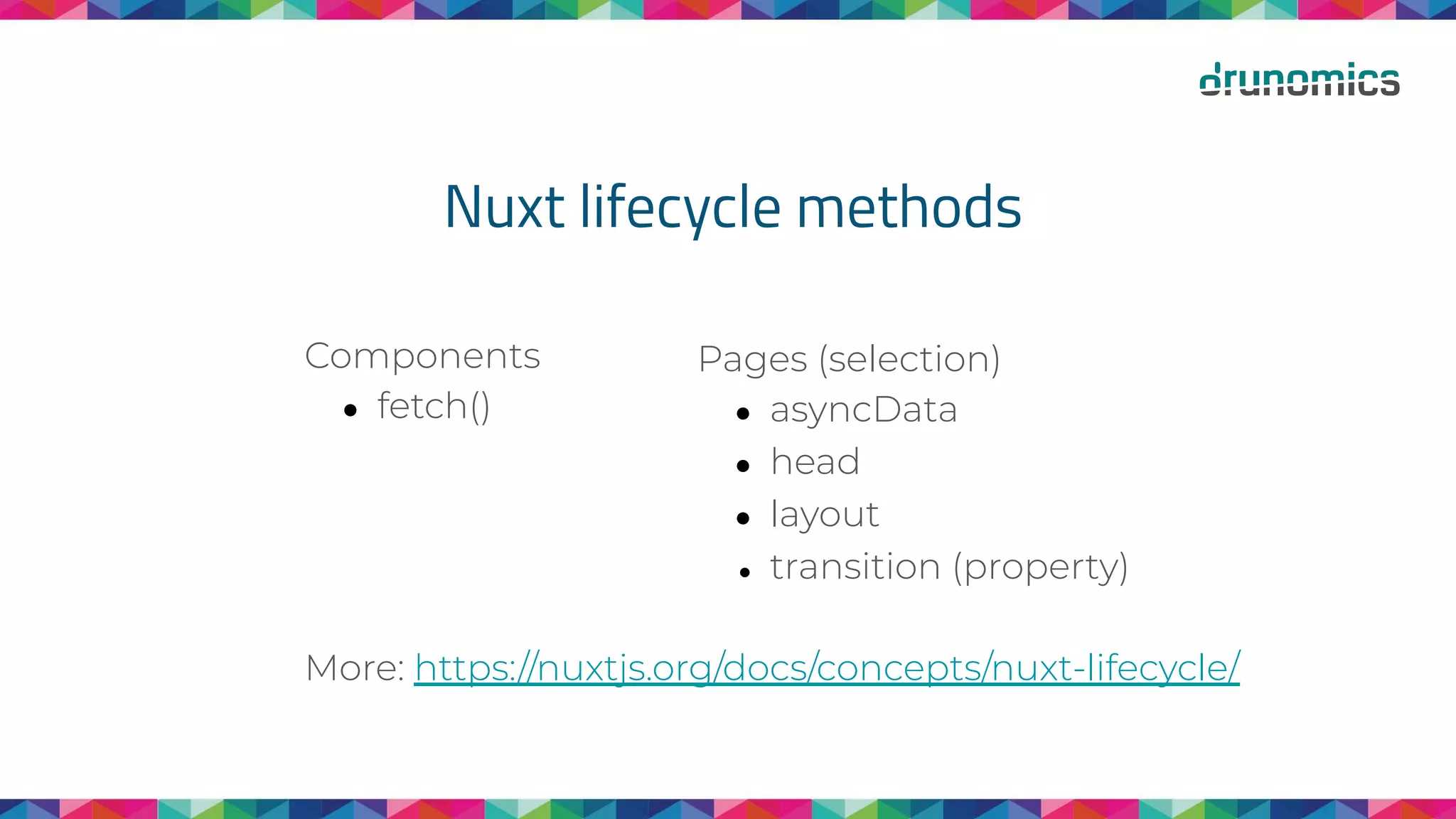 drunomics

Nuxt lifecycle methods

Components
- fetch()

Pages (selection)
- asyncData
- head
- layout
- transition (property)

More: https://nuxtjs.org/docs/concepts/nuxt-lifecycle/